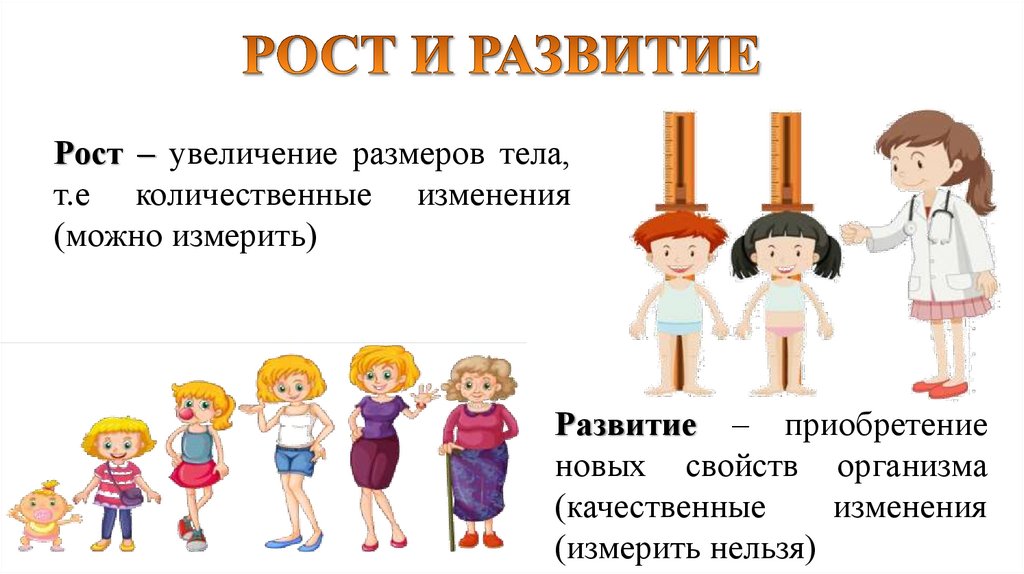 РОСТ И РАЗВИТИЕ

Рост – увеличение размеров тела, т.е количественные изменения (можно измерить)

Развитие – приобретение новых свойств организма (качественные изменения (измерить нельзя)